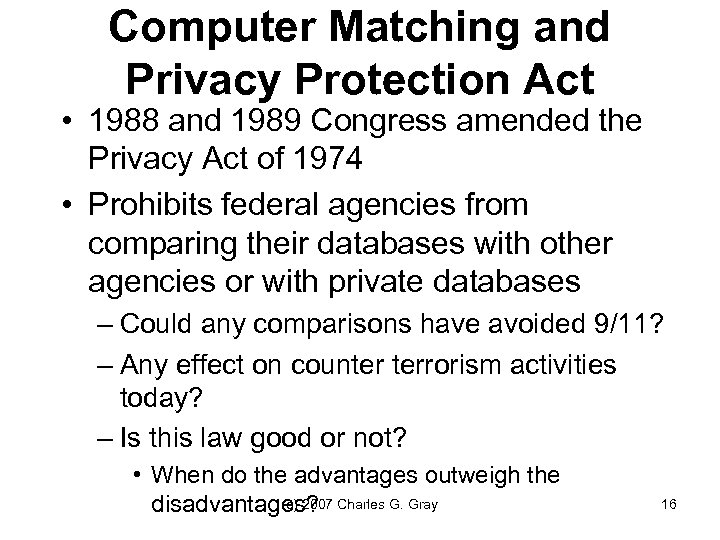 Computer Matching and Privacy Protection Act

• 1988 and 1989 Congress amended the Privacy Act of 1974
• Prohibits federal agencies from comparing their databases with other agencies or with private databases
– Could any comparisons have avoided 9/11?
– Any effect on counter terrorism activities today?
– Is this law good or not?
• When do the advantages outweigh the disadvantages?

© 2007 Charles G. Gray

16